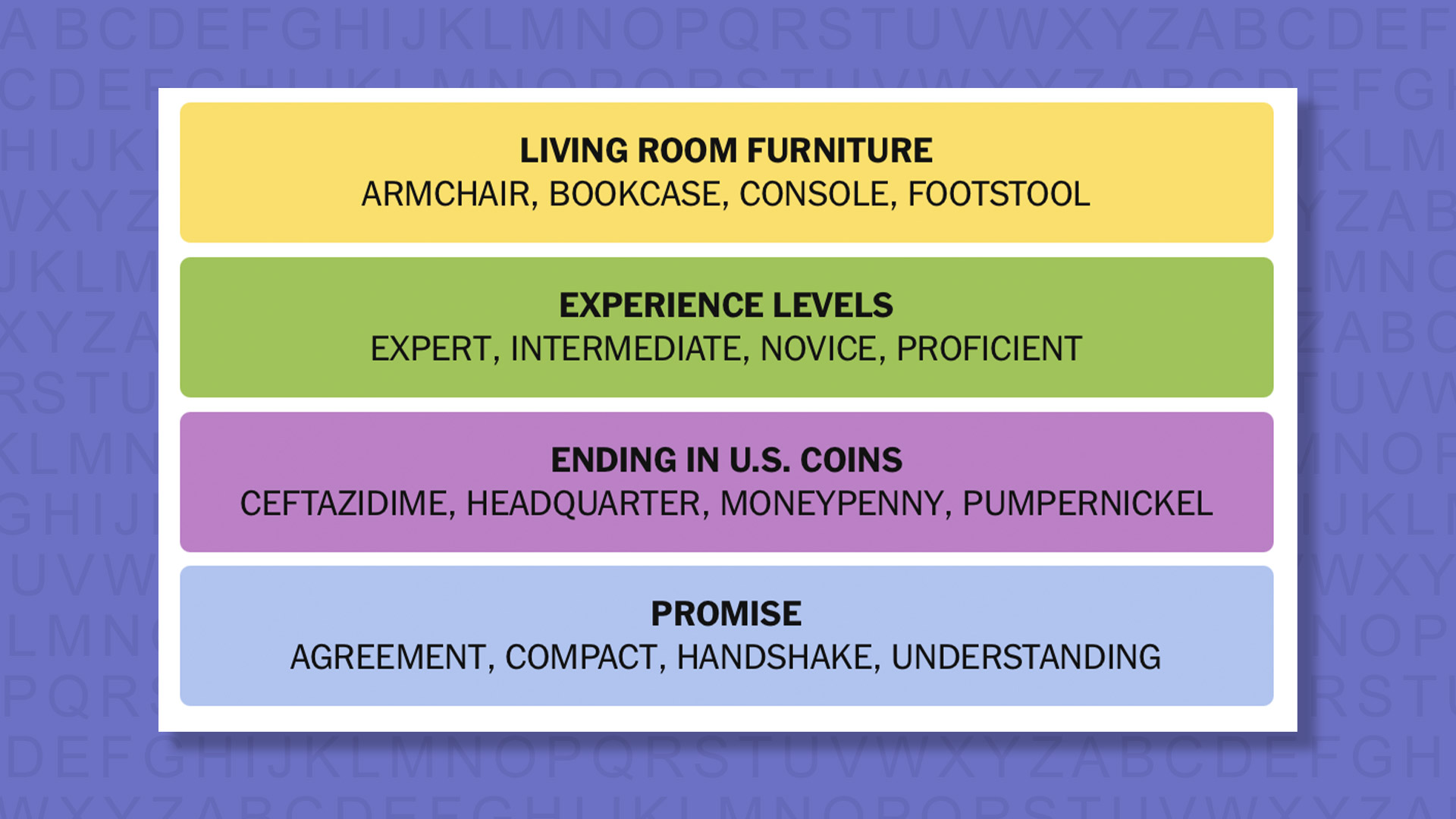 LIVING ROOM FURNITURE
ARMCHAIR, BOOKCASE, CONSOLE, FOOTSTOOL

EXPERIENCE LEVELS
EXPERT, INTERMEDIATE, NOVICE, PROFICIENT

ENDING IN U.S. COINS
CEFTAZIDIME, HEADQUARTER, MONEYPENNY, PUMPERNICKEL

PROMISE
AGREEMENT, COMPACT, HANDSHAKE, UNDERSTANDING